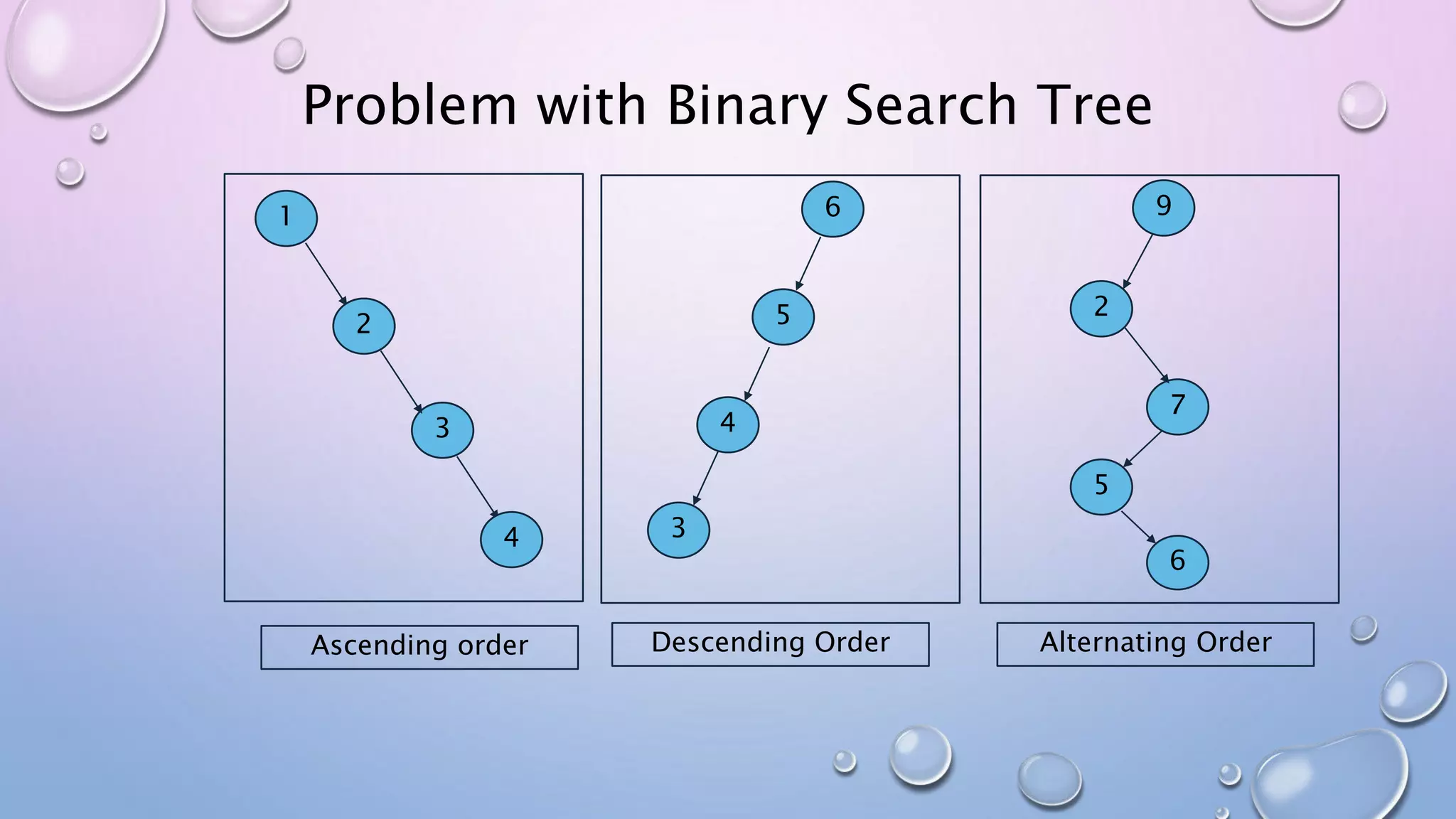 Problem with Binary Search Tree

1
2
3
4

6
5
4
3

9
2
7
5
6

Ascending order

Descending Order

Alternating Order